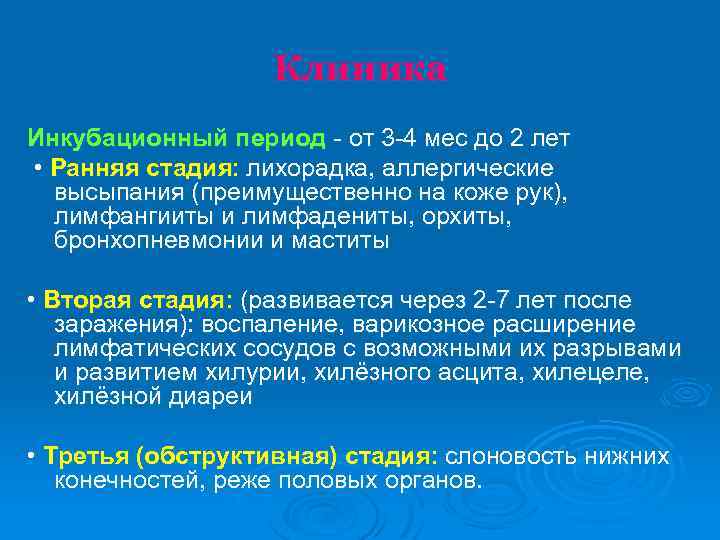 Клиника

Инкубационный период - от 3-4 мес до 2 лет

• Ранняя стадия: лихорадка, аллергические высыпания (преимущественно на коже рук), лимфангииты и лимфадениты, орхиты, бронхопневмонии и маститы

• Вторая стадия: (развивается через 2-7 лет после заражения): воспаление, варикозное расширение лимфатических сосудов с возможными их разрывами и развитием хилурии, хилёзного асцита, хилецеле, хилёзной диареи

• Третья (обструктивная) стадия: слоновость нижних конечностей, реже половых органов.